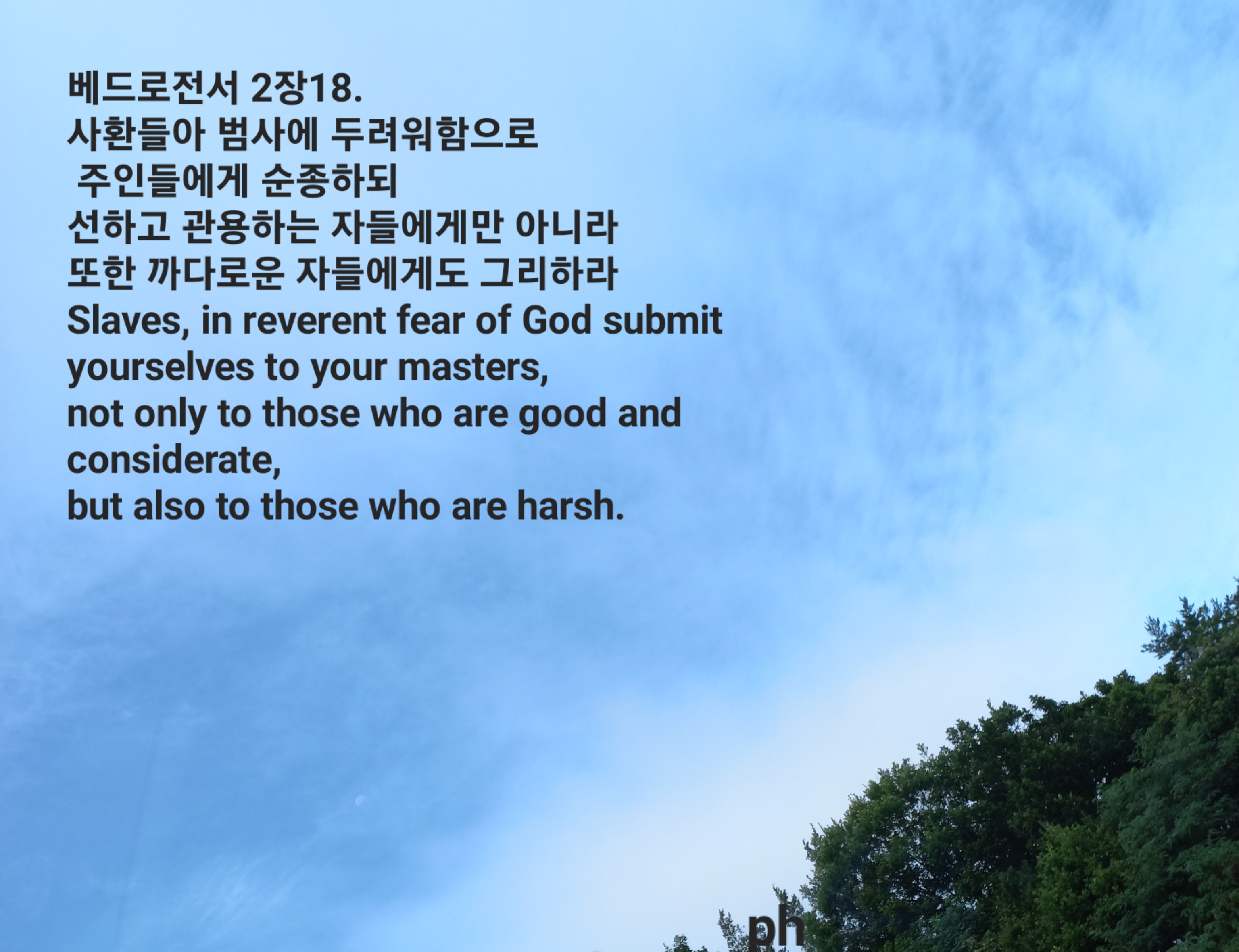 베드로전서 2장18.
사환들아 범사에 두려워함으로
주인들에게 순종하되
선하고 관용하는 자들에게만 아니라
또한 까다로운 자들에게도 그리하라
Slaves, in reverent fear of God submit yourselves to your masters,
not only to those who are good and considerate,
but also to those who are harsh.

ph